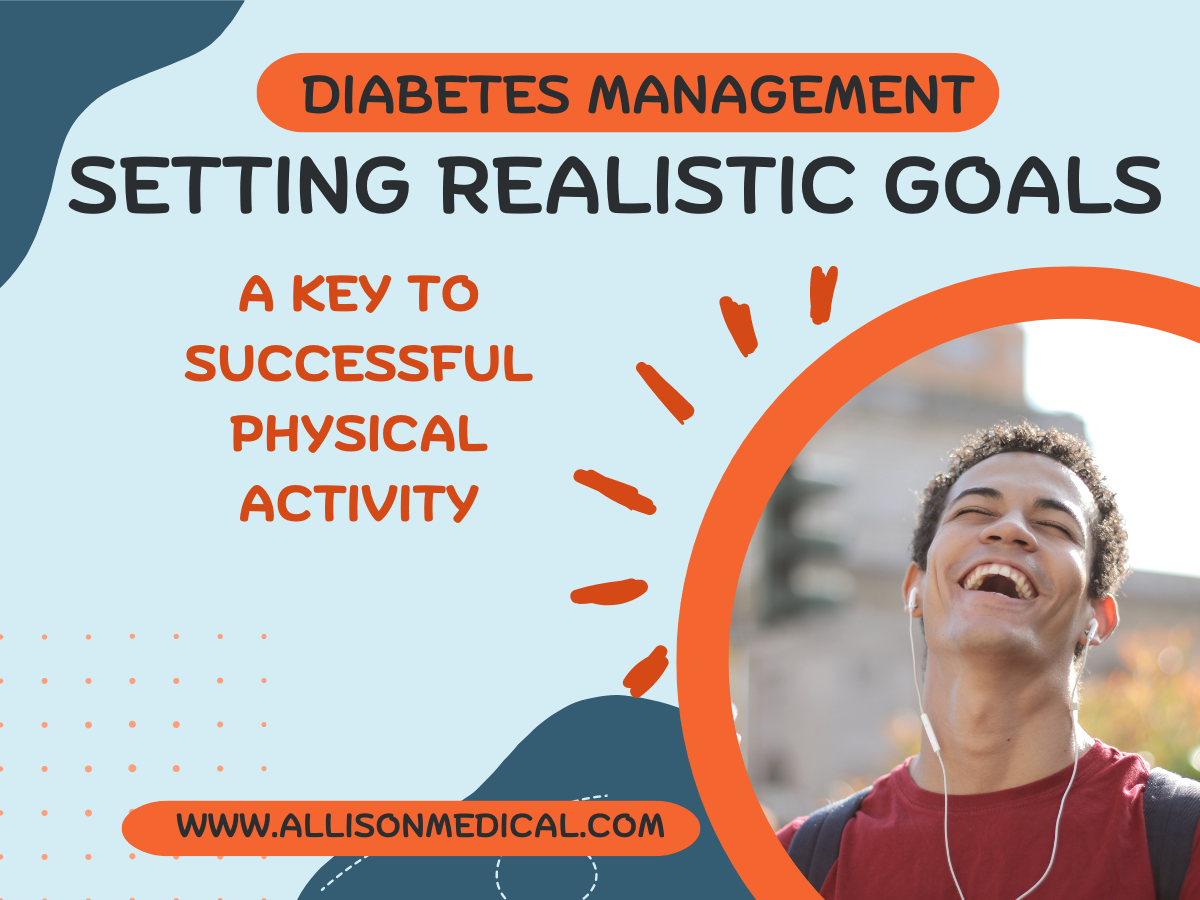 DIABETES MANAGEMENT
SETTING REALISTIC GOALS

A KEY TO SUCCESSFUL PHYSICAL ACTIVITY

WWW.ALLISONMEDICAL.COM